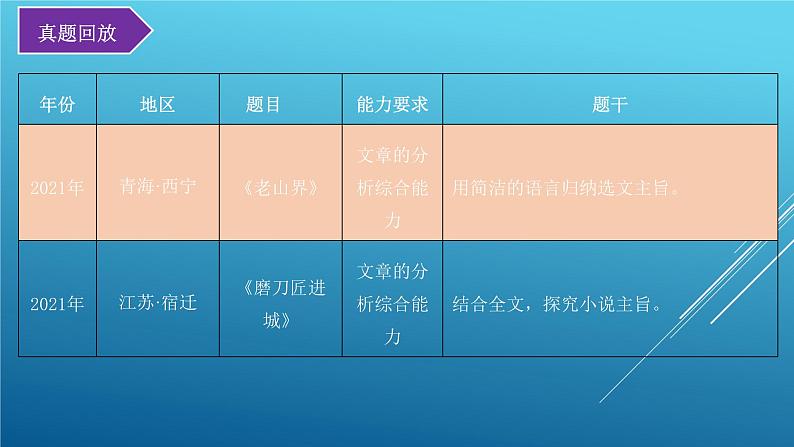 真题回放

| 年份 | 地区 | 题目 | 能力要求 | 题干 |
|---|---|---|---|---|
| 2021年 | 青海·西宁 | 《老山界》 | 文章的分析综合能力 | 用简洁的语言归纳选文主旨。 |
| 2021年 | 江苏·宿迁 | 《磨刀匠进城》 | 文章的分析综合能力 | 结合全文，探究小说主旨。 |